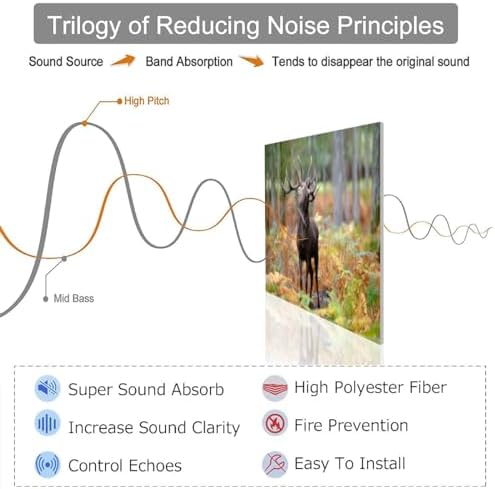 Trilogy of Reducing Noise Principles

Sound Source Band Absorption Tends to disappear the original sound

High Pitch

Mid Bass

Super Sound Absorb

Increase Sound Clarity

Control Echoes

High Polyester Fiber

Fire Prevention

Easy To Install